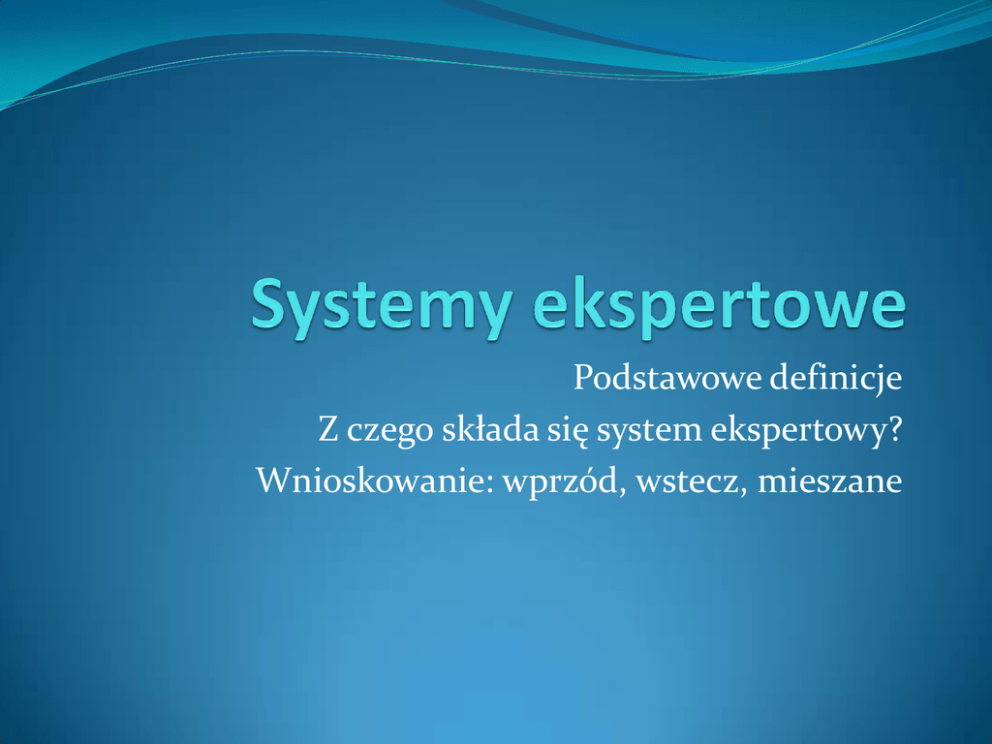 Systemy ekspertowe

Podstawowe definicje
Z czego składa się system ekspertowy?
Wnioskowanie: wprzód, wstecz, mieszane